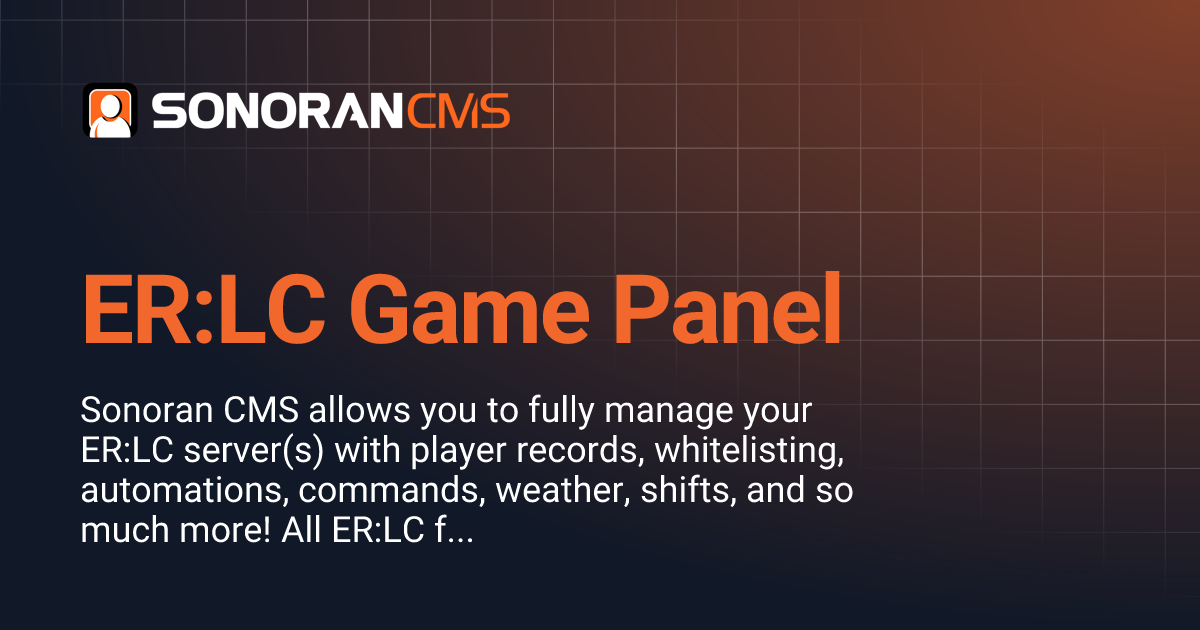 SONORANCMS

ER:LC Game Panel

Sonoran CMS allows you to fully manage your ER:LC server(s) with player records, whitelisting, automations, commands, weather, shifts, and so much more! All ER:LC f...